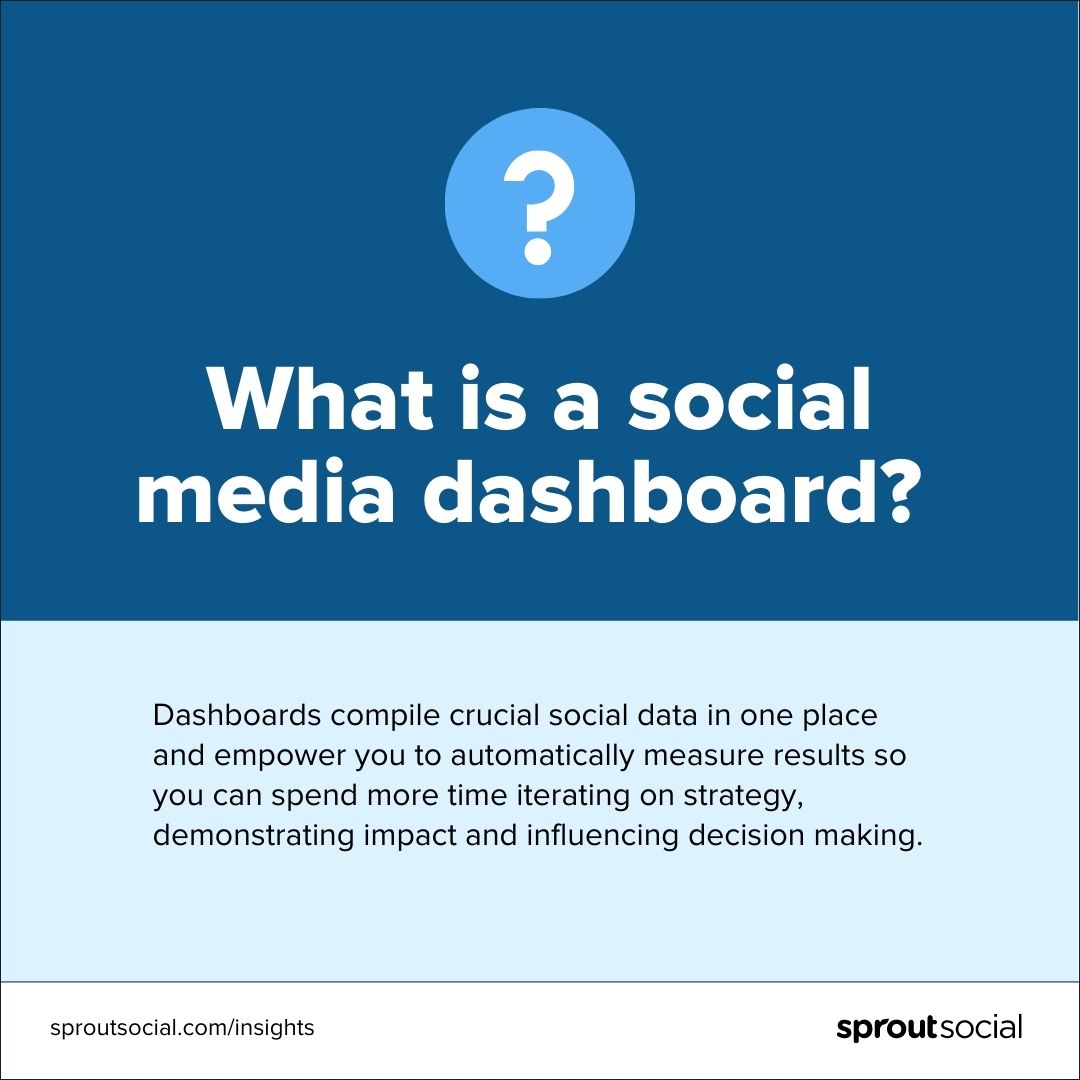 ?

What is a social media dashboard?

Dashboards compile crucial social data in one place and empower you to automatically measure results so you can spend more time iterating on strategy, demonstrating impact and influencing decision making.

sproutsocial.com/insights

sproutsocial